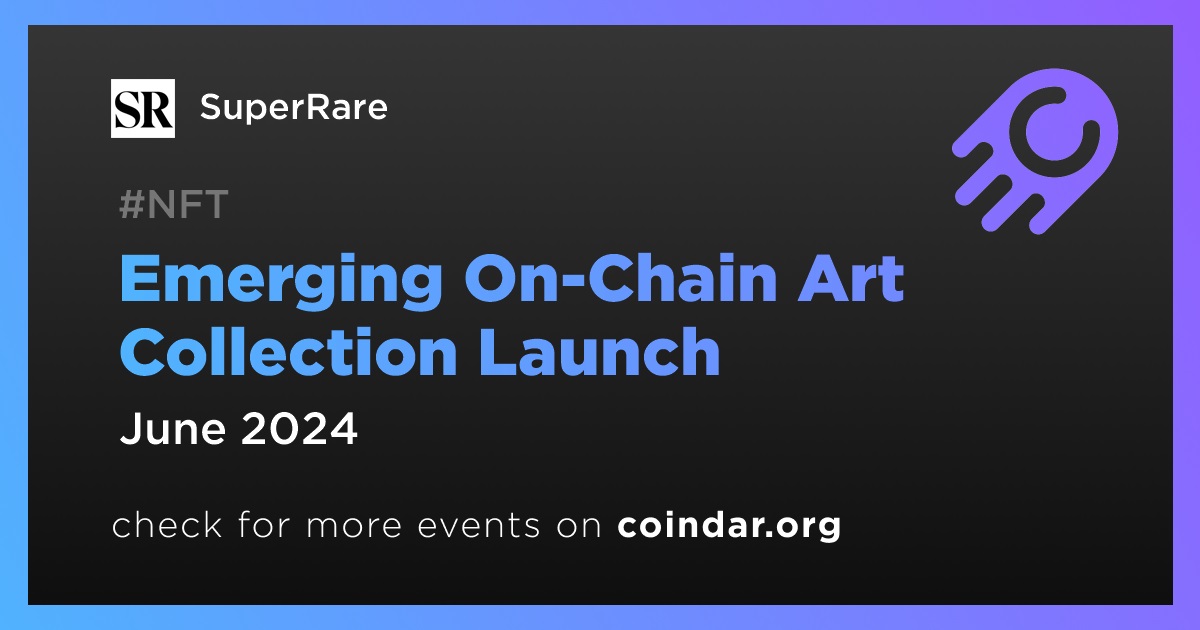 SR SuperRare

#NFT

Emerging On-Chain Art Collection Launch

June 2024

check for more events on coindar.org